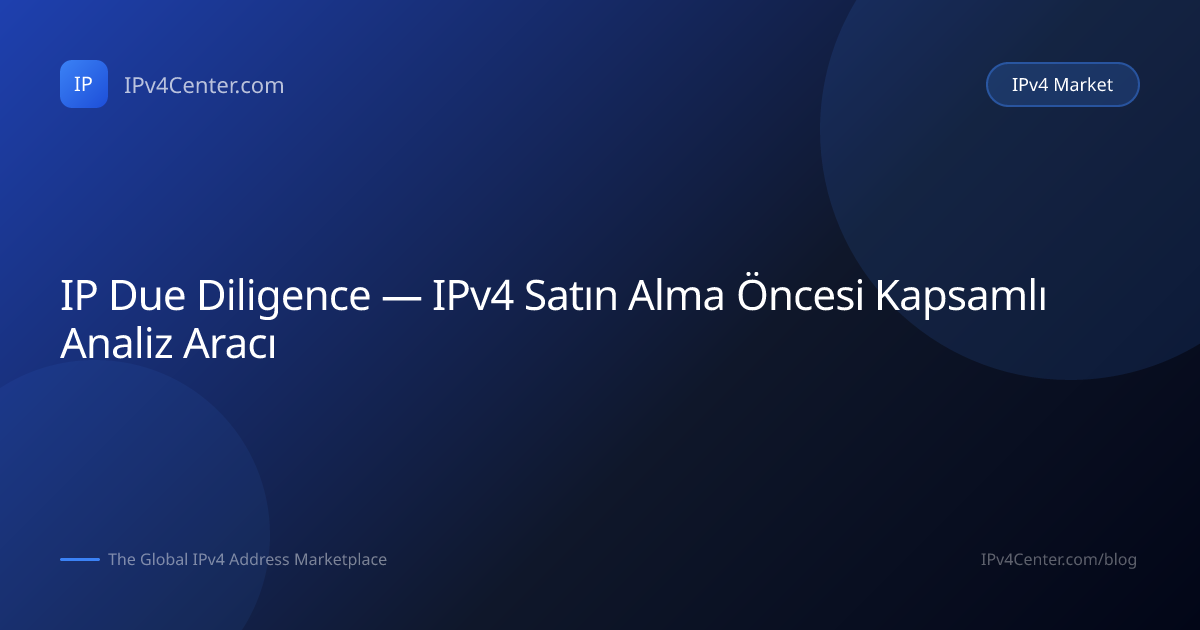 IP IPv4Center.com

IPv4 Market

IP Due Diligence — IPv4 Satın Alma Öncesi Kapsamlı Analiz Aracı

The Global IPv4 Address Marketplace

IPv4Center.com/blog